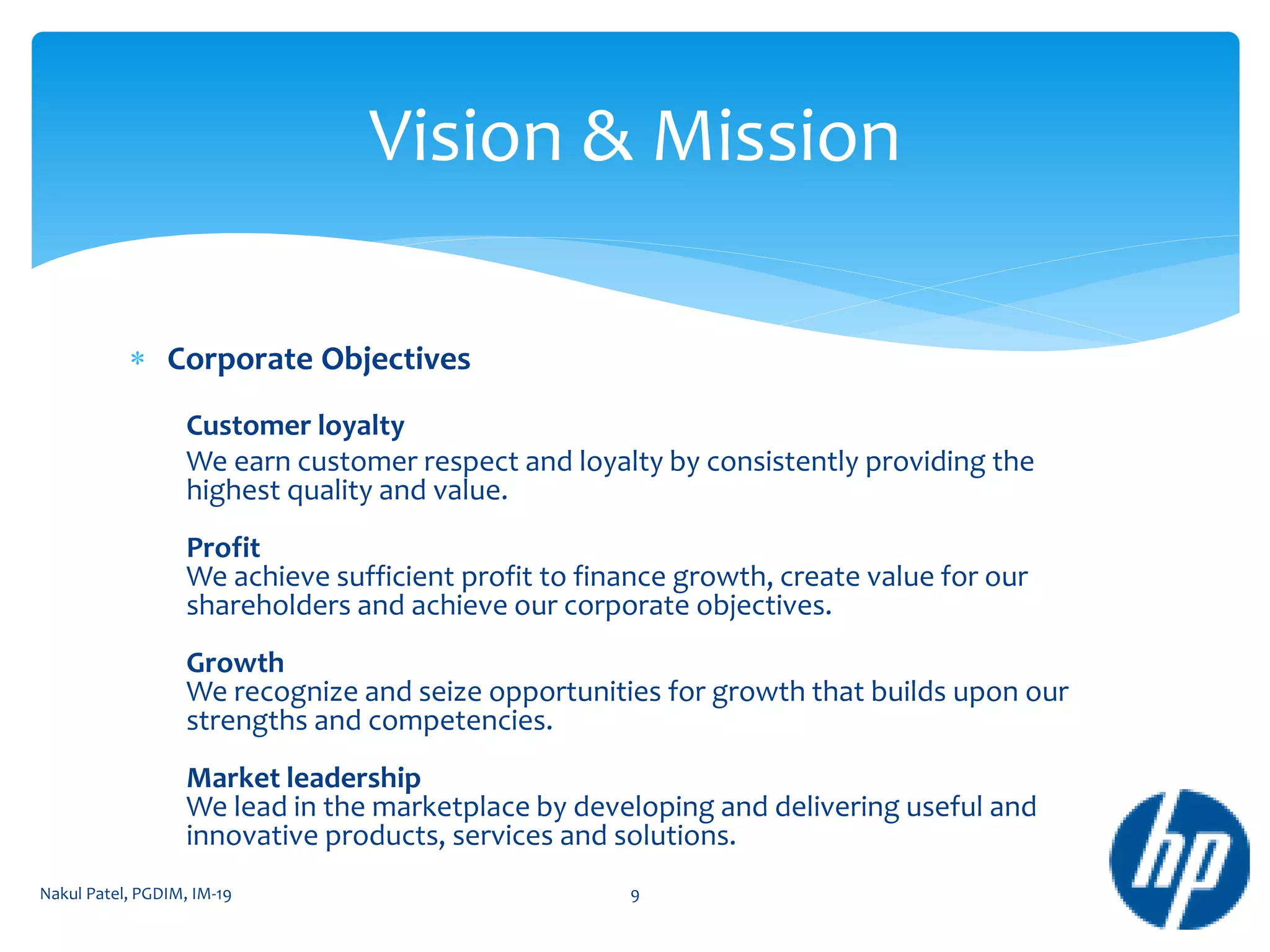 Vision & Mission

* Corporate Objectives

Customer loyalty
We earn customer respect and loyalty by consistently providing the highest quality and value.

Profit
We achieve sufficient profit to finance growth, create value for our shareholders and achieve our corporate objectives.

Growth
We recognize and seize opportunities for growth that builds upon our strengths and competencies.

Market leadership
We lead in the marketplace by developing and delivering useful and innovative products, services and solutions.

Nakul Patel, PGDIM, IM-19

9

hp